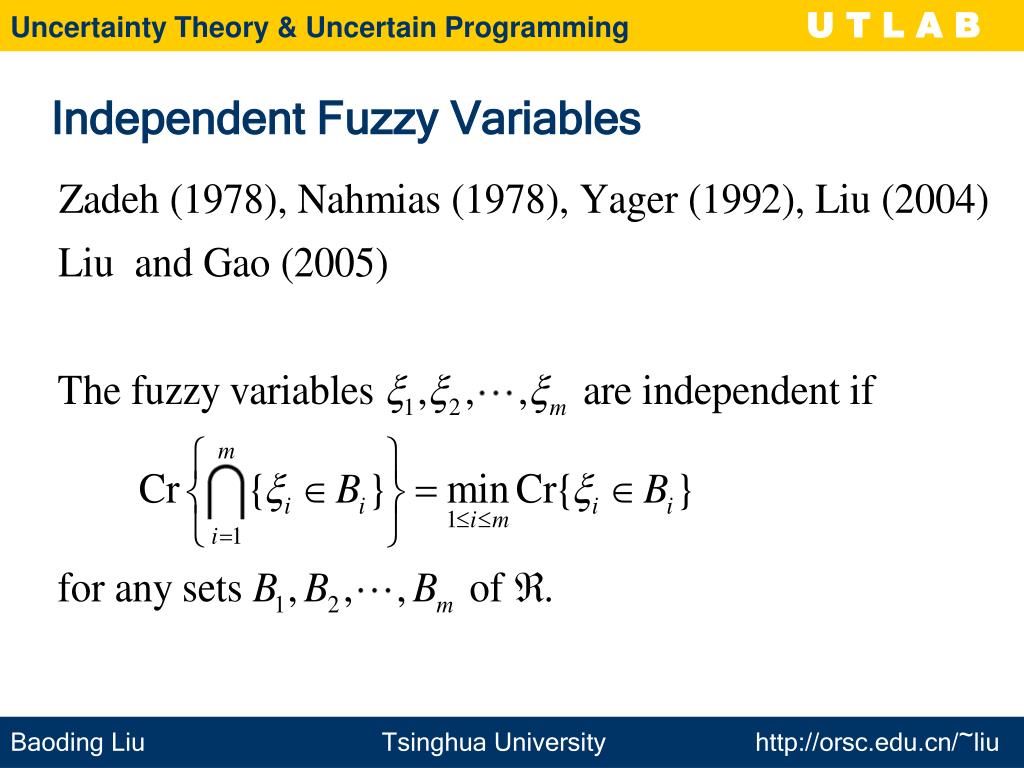 Uncertainty Theory & Uncertain Programming
UTLAB

Independent Fuzzy Variables

Zadeh (1978), Nahmias (1978), Yager (1992), Liu (2004) Liu and Gao (2005)

The fuzzy variables $\xi_1, \xi_2, \cdots, \xi_m$ are independent if

$\mathrm{Cr}\left\{\bigcap_{i=1}^{m}\{\xi_i \in B_i\}\right\} = \min_{1\le i\le m} \mathrm{Cr}\{\xi_i \in B_i\}$

for any sets $B_1, B_2, \cdots, B_m$ of $\Re$.

Baoding Liu
Tsinghua University
http://orsc.edu.cn/~liu